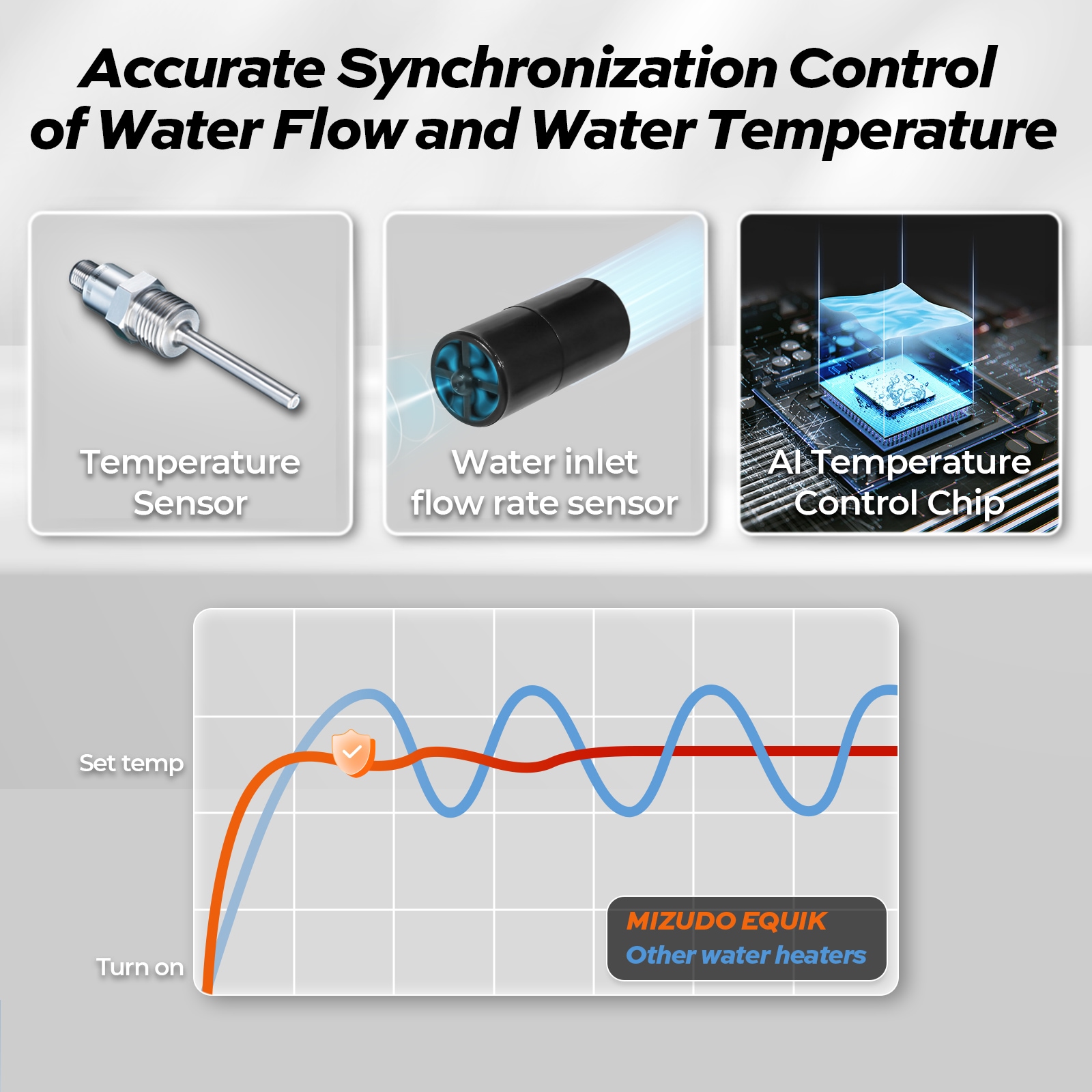 Accurate Synchronization Control of Water Flow and Water Temperature

Temperature Sensor

Water inlet flow rate sensor

AI Temperature Control Chip

Set temp

Turn on

MIZUDO EQUIK
Other water heaters